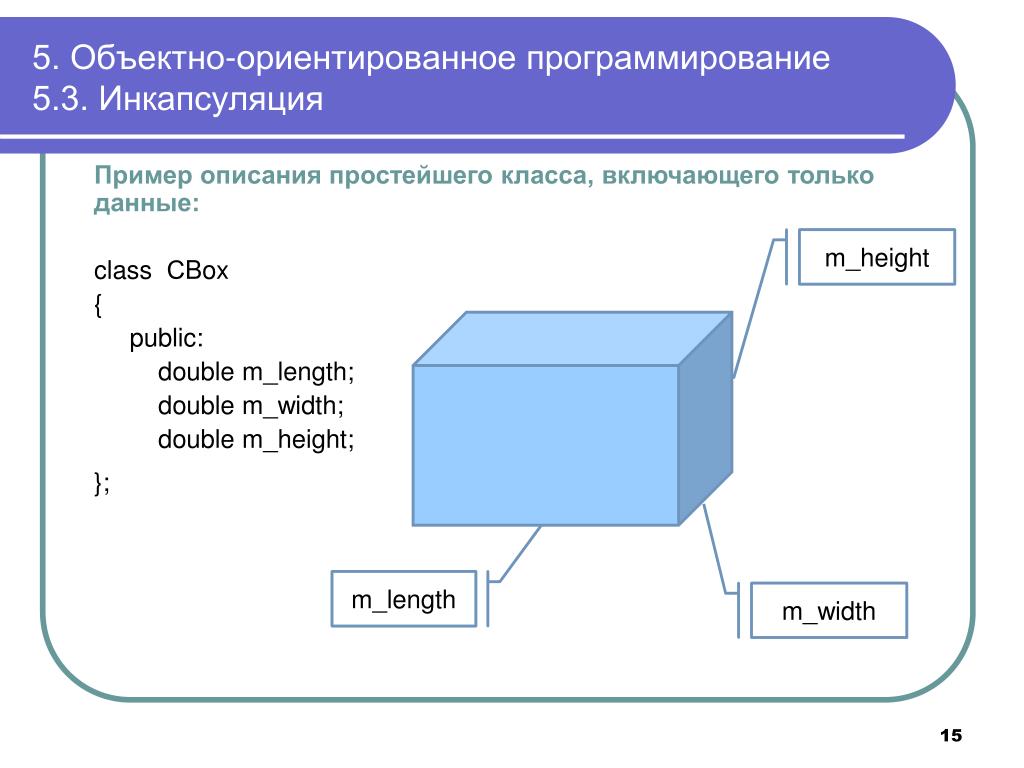 5. Объектно-ориентированное программирование
5.3. Инкапсуляция

Пример описания простейшего класса, включающего только данные:

class CBox
{
public:
double m_length;
double m_width;
double m_height;
};

m_height

m_length

m_width

15